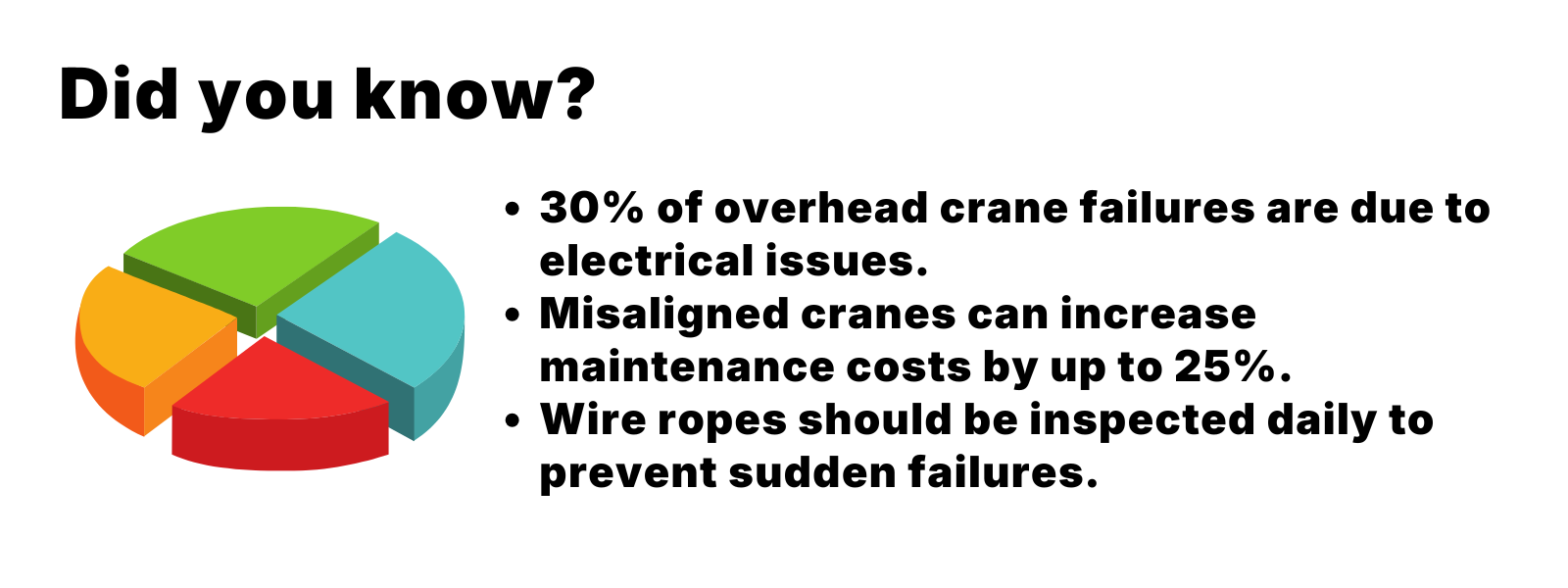 Did you know?

• 30% of overhead crane failures are due to electrical issues.
• Misaligned cranes can increase maintenance costs by up to 25%.
• Wire ropes should be inspected daily to prevent sudden failures.